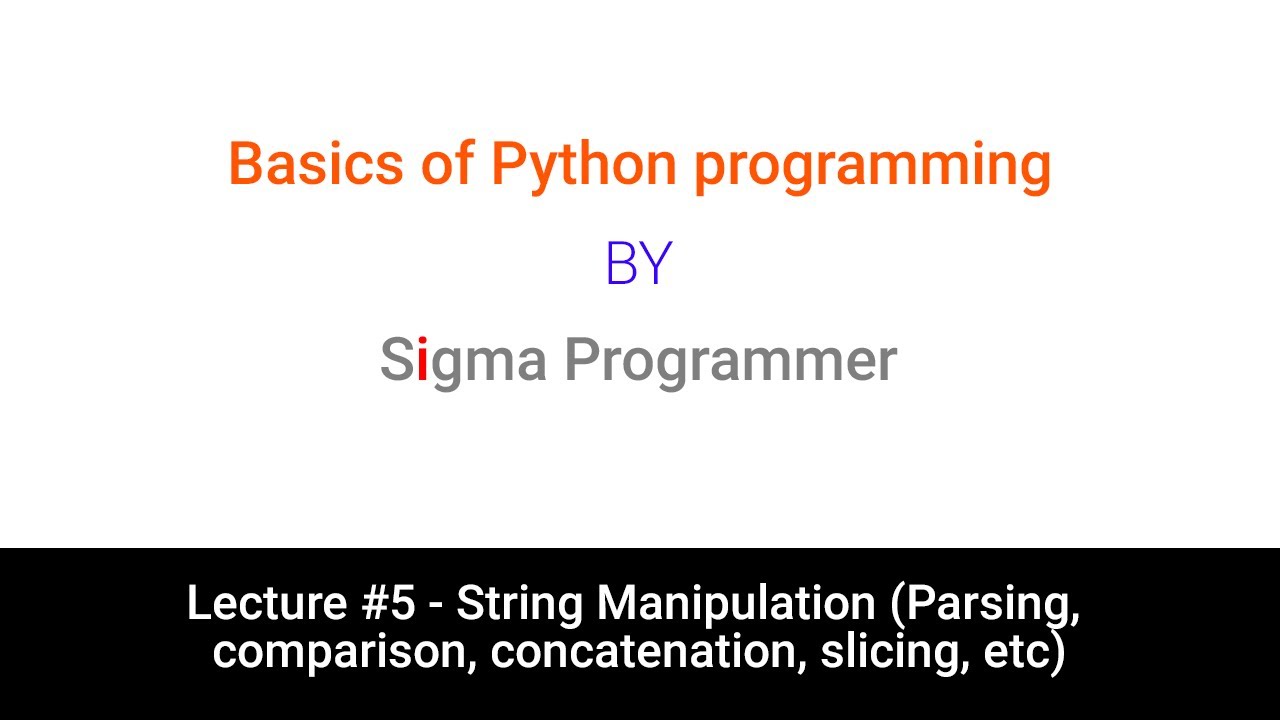 Basics of Python programming

BY

Sigma Programmer

Lecture #5 - String Manipulation (Parsing, comparison, concatenation, slicing, etc)